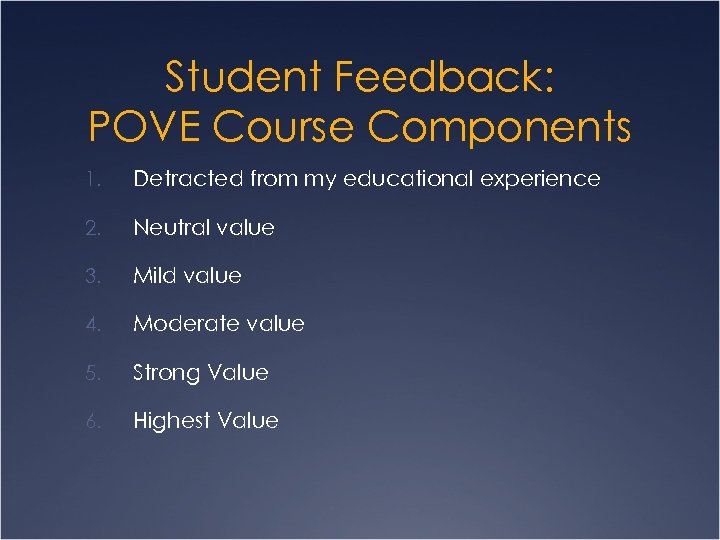 Student Feedback:
POVE Course Components

1. Detracted from my educational experience
2. Neutral value
3. Mild value
4. Moderate value
5. Strong Value
6. Highest Value